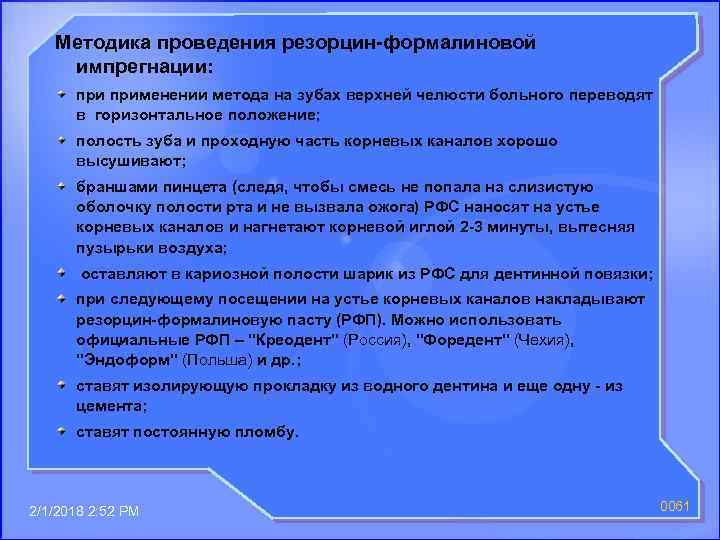 Методика проведения резорцин-формалиновой импрегнации:

при применении метода на зубах верхней челюсти больного переводят в горизонтальное положение;

полость зуба и проходную часть корневых каналов хорошо высушивают;

браншами пинцета (следя, чтобы смесь не попала на слизистую оболочку полости рта и не вызвала ожога) РФС наносят на устье корневых каналов и нагнетают корневой иглой 2-3 минуты, вытесняя пузырьки воздуха;

оставляют в кариозной полости шарик из РФС для дентинной повязки;

при следующему посещении на устье корневых каналов накладывают резорцин-формалиновую пасту (РФП). Можно использовать официальные РФП – "Креодент" (Россия), "Форедент" (Чехия), "Эндоформ" (Польша) и др.;

ставят изолирующую прокладку из водного дентина и еще одну - из цемента;

ставят постоянную пломбу.

2/1/2018 2:52 PM

0061